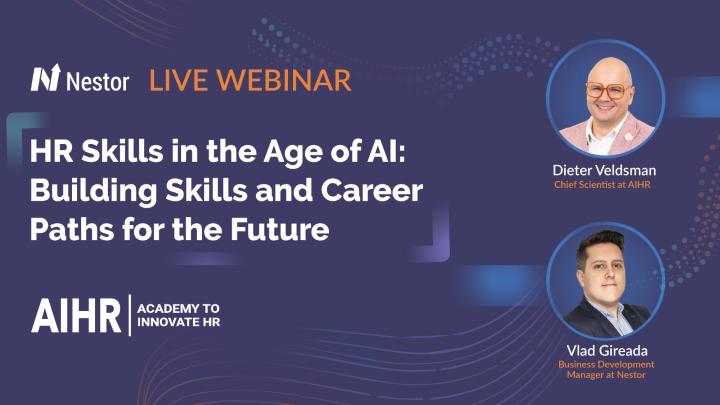 Nestor LIVE WEBINAR

HR Skills in the Age of AI: Building Skills and Career Paths for the Future

AIHR | ACADEMY TO INNOVATE HR

Dieter Veldsman
Chief Scientist at AIHR

Vlad Gireada
Business Development Manager at Nestor